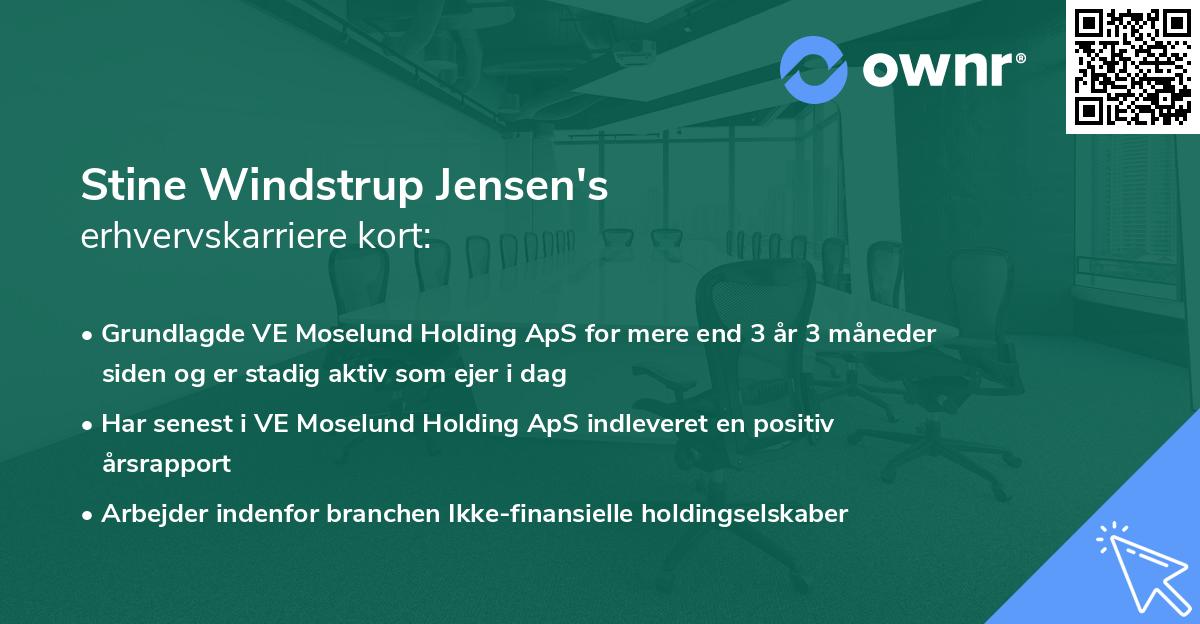 ownr®

Stine Windstrup Jensen's
erhvervskarriere kort:

• Grundlagde VE Moselund Holding ApS for mere end 3 år 3 måneder siden og er stadig aktiv som ejer i dag
• Har senest i VE Moselund Holding ApS indleveret en positiv årsrapport
• Arbejder indenfor branchen Ikke-finansielle holdingselskaber